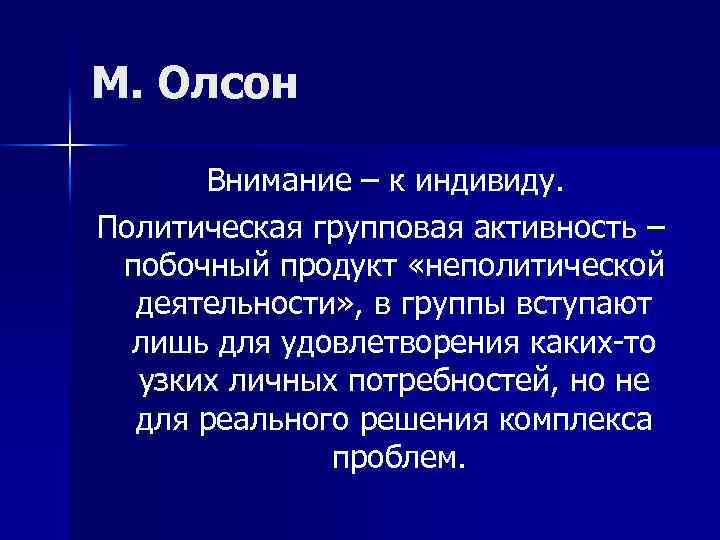 М. Олсон

Внимание – к индивиду.

Политическая групповая активность – побочный продукт «неполитической деятельности», в группы вступают лишь для удовлетворения каких-то узких личных потребностей, но не для реального решения комплекса проблем.